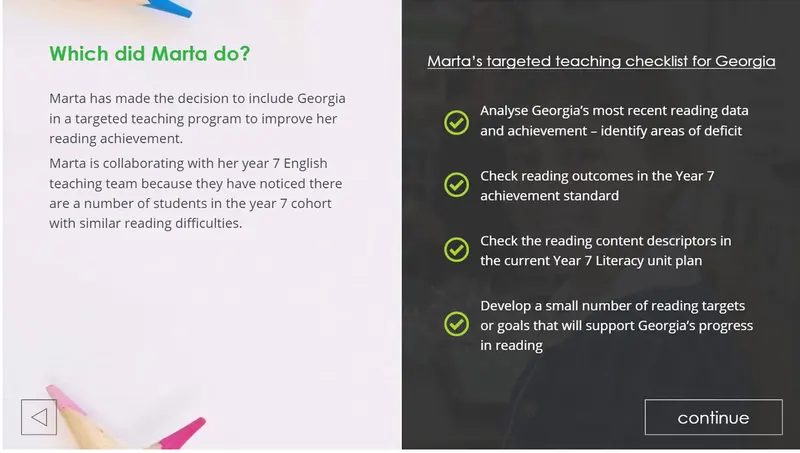 Which did Marta do?

Marta has made the decision to include Georgia in a targeted teaching program to improve her reading achievement.

Marta is collaborating with her year 7 English teaching team because they have noticed there are a number of students in the year 7 cohort with similar reading difficulties.

Marta's targeted teaching checklist for Georgia

Analyse Georgia's most recent reading data and achievement – identify areas of deficit

Check reading outcomes in the Year 7 achievement standard

Check the reading content descriptors in the current Year 7 Literacy unit plan

Develop a small number of reading targets or goals that will support Georgia's progress in reading

continue